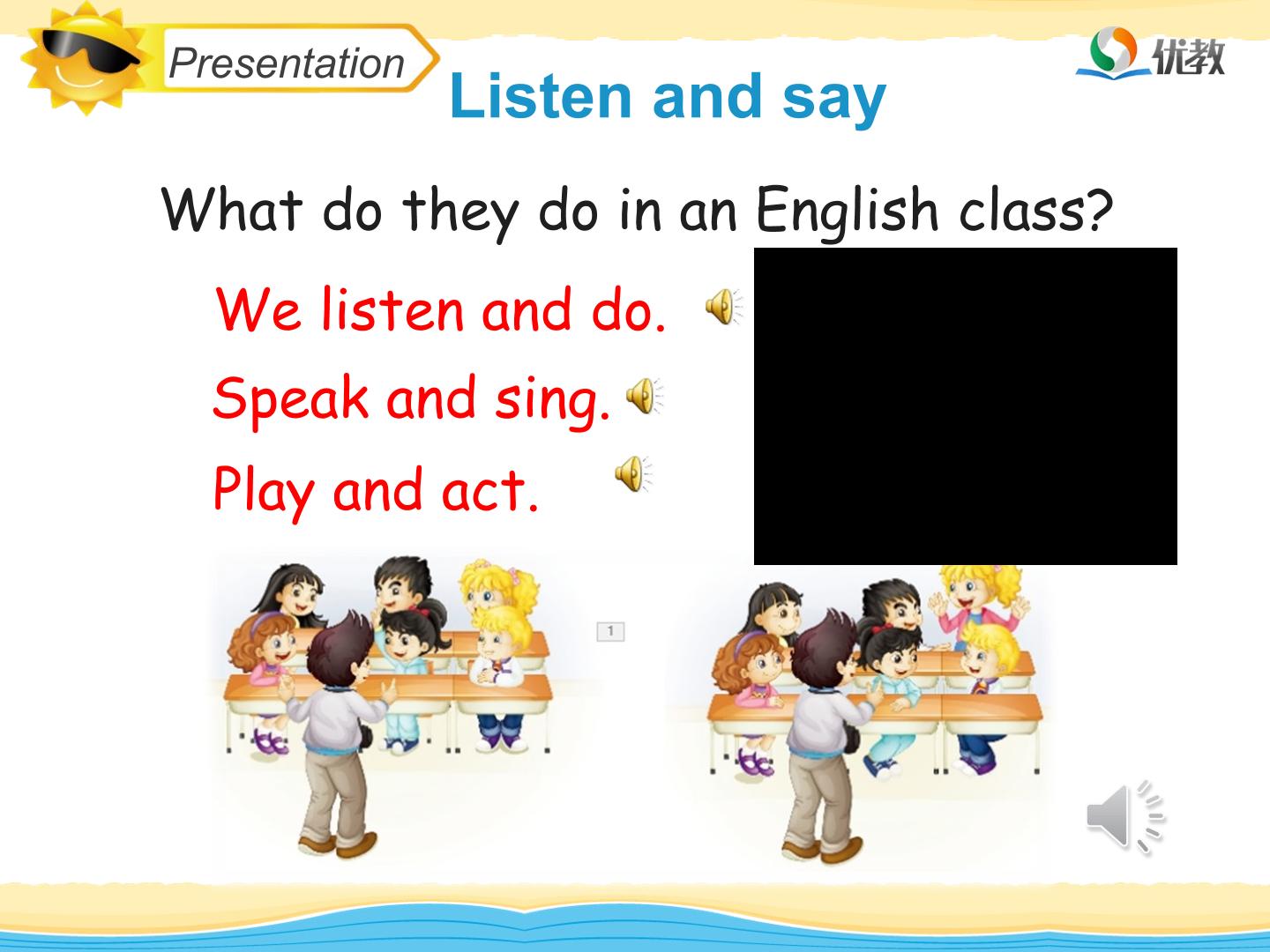 Presentation

优教

Listen and say

What do they do in an English class?

We listen and do.

Speak and sing.

Play and act.

1